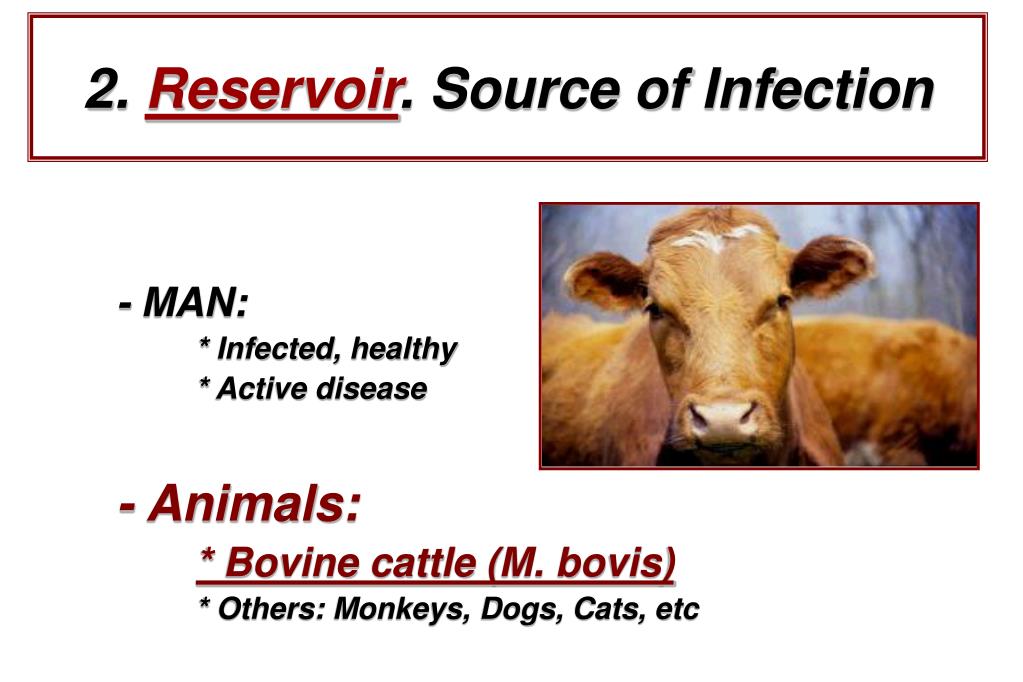 2. Reservoir. Source of Infection

- MAN:
* Infected, healthy
* Active disease

- Animals:
* Bovine cattle (M. bovis)
* Others: Monkeys, Dogs, Cats, etc